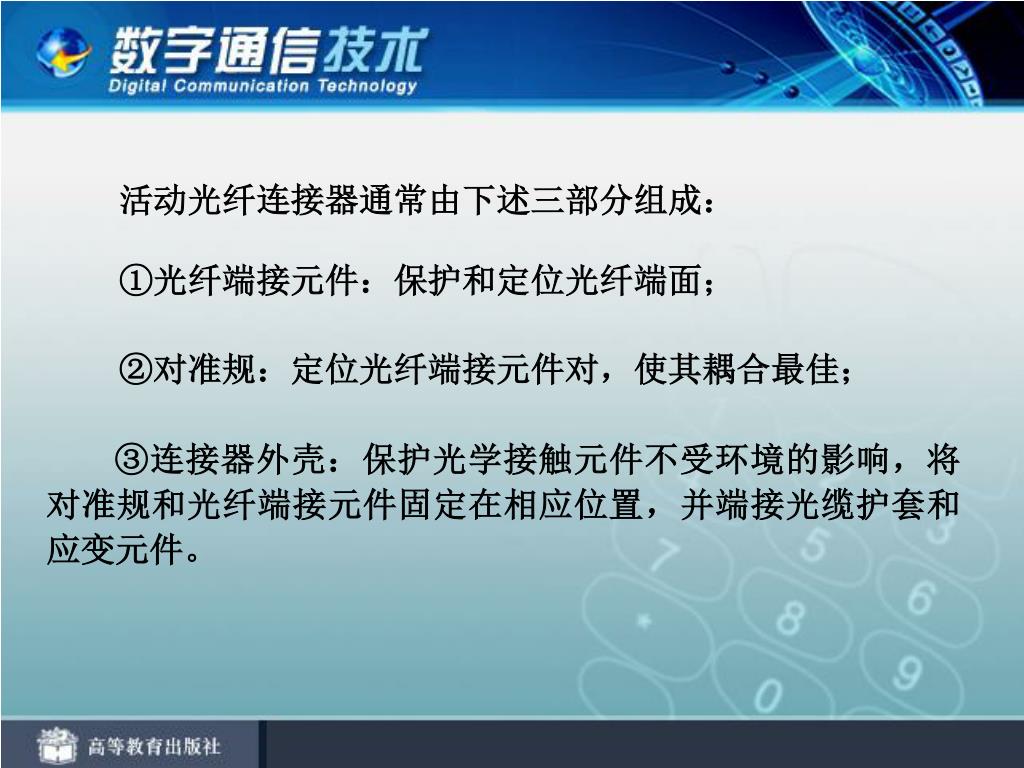 数字通信技术
Digital Communication Technology

活动光纤连接器通常由下述三部分组成：

①光纤端接元件：保护和定位光纤端面；

②对准规：定位光纤端接元件对，使其耦合最佳；

③连接器外壳：保护光学接触元件不受环境的影响，将对准规和光纤端接元件固定在相应位置，并端接光缆护套和应变元件。

高等教育出版社